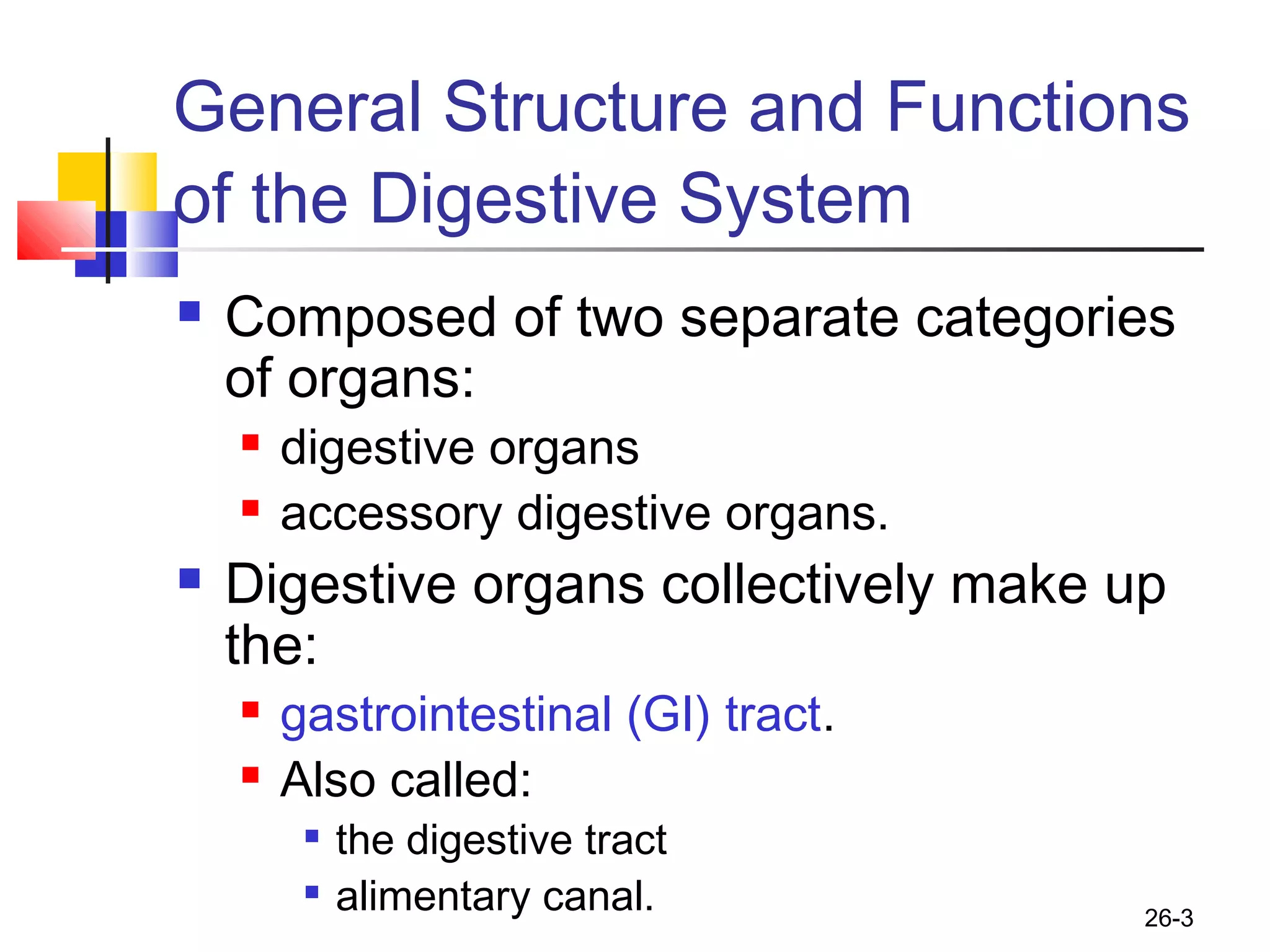 General Structure and Functions of the Digestive System

- Composed of two separate categories of organs:
  - digestive organs
  - accessory digestive organs.
- Digestive organs collectively make up the:
  - gastrointestinal (GI) tract.
  - Also called:
    - the digestive tract
    - alimentary canal.

26-3